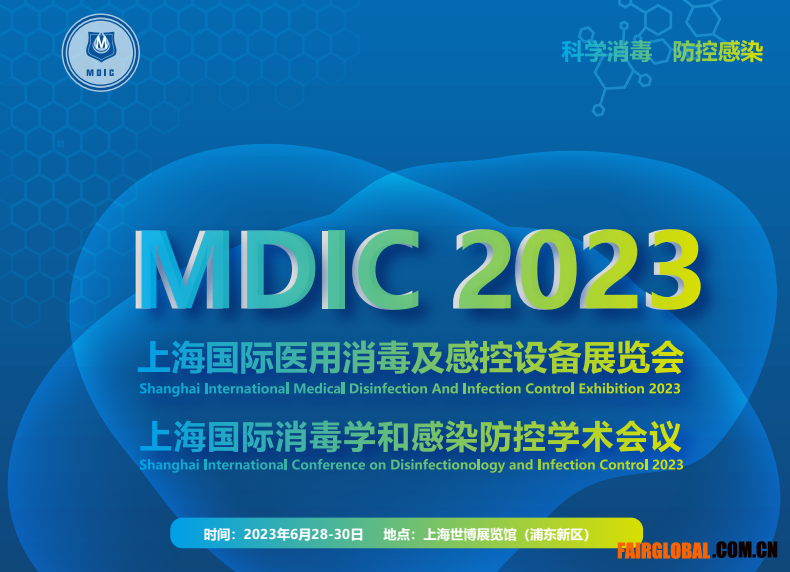 MDIC

科学消毒　防控感染

MDIC 2023

上海国际医用消毒及感控设备展览会

Shanghai International Medical Disinfection And Infection Control Exhibition 2023

上海国际消毒学和感染防控学术会议

Shanghai International Conference on Disinfectionology and Infection Control 2023

时间：2023年6月28-30日　地点：上海世博展览馆（浦东新区）

FAIRGLOBAL.COM.CN